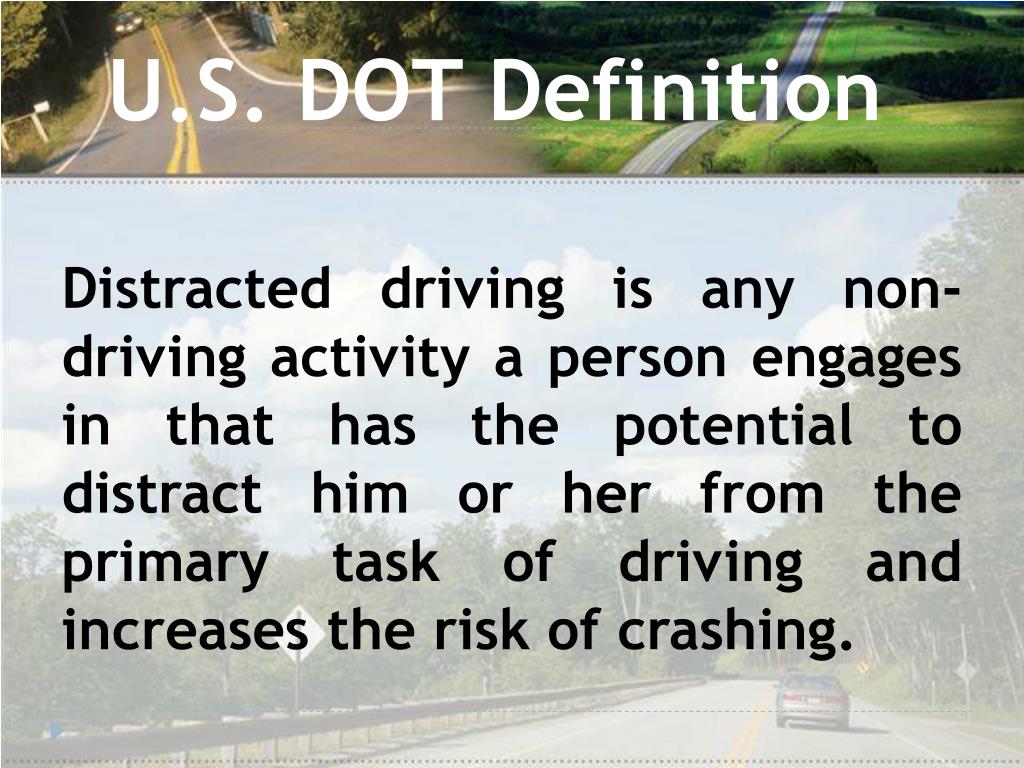 U.S. DOT Definition

Distracted driving is any non-driving activity a person engages in that has the potential to distract him or her from the primary task of driving and increases the risk of crashing.